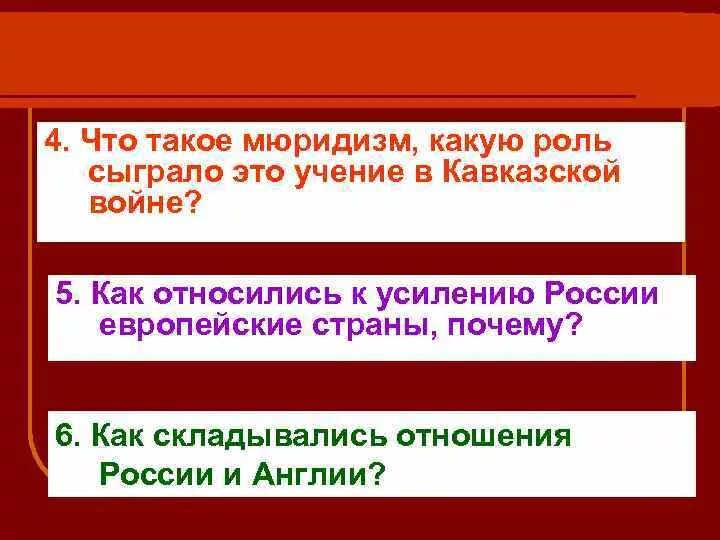 4. Что такое мюридизм, какую роль сыграло это учение в Кавказской войне?

5. Как относились к усилению России европейские страны, почему?

6. Как складывались отношения России и Англии?